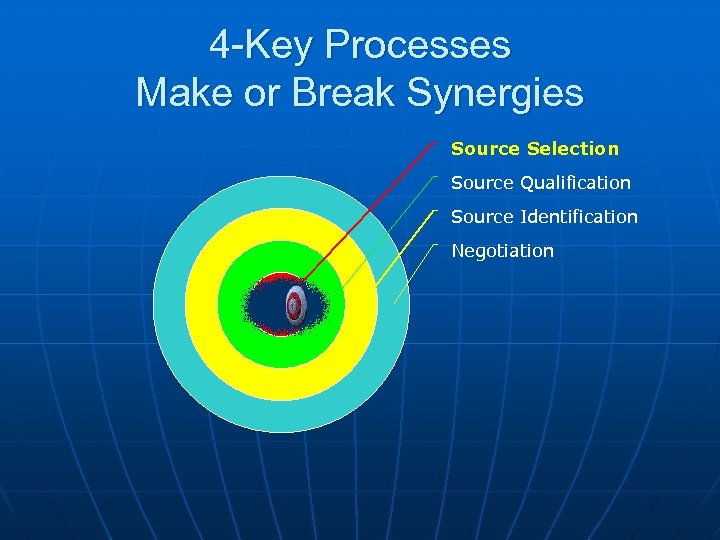 4-Key Processes
Make or Break Synergies

Source Selection
Source Qualification
Source Identification
Negotiation